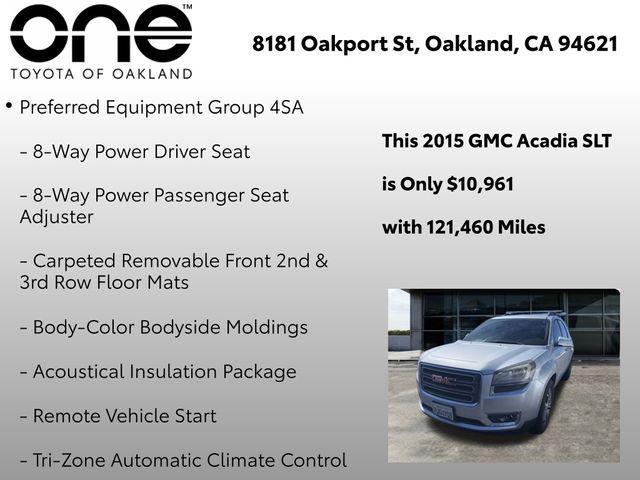 one™
TOYOTA OF OAKLAND

8181 Oakport St, Oakland, CA 94621

• Preferred Equipment Group 4SA

- 8-Way Power Driver Seat

- 8-Way Power Passenger Seat Adjuster

- Carpeted Removable Front 2nd & 3rd Row Floor Mats

- Body-Color Bodyside Moldings

- Acoustical Insulation Package

- Remote Vehicle Start

- Tri-Zone Automatic Climate Control

This 2015 GMC Acadia SLT

is Only $10,961

with 121,460 Miles

GMC